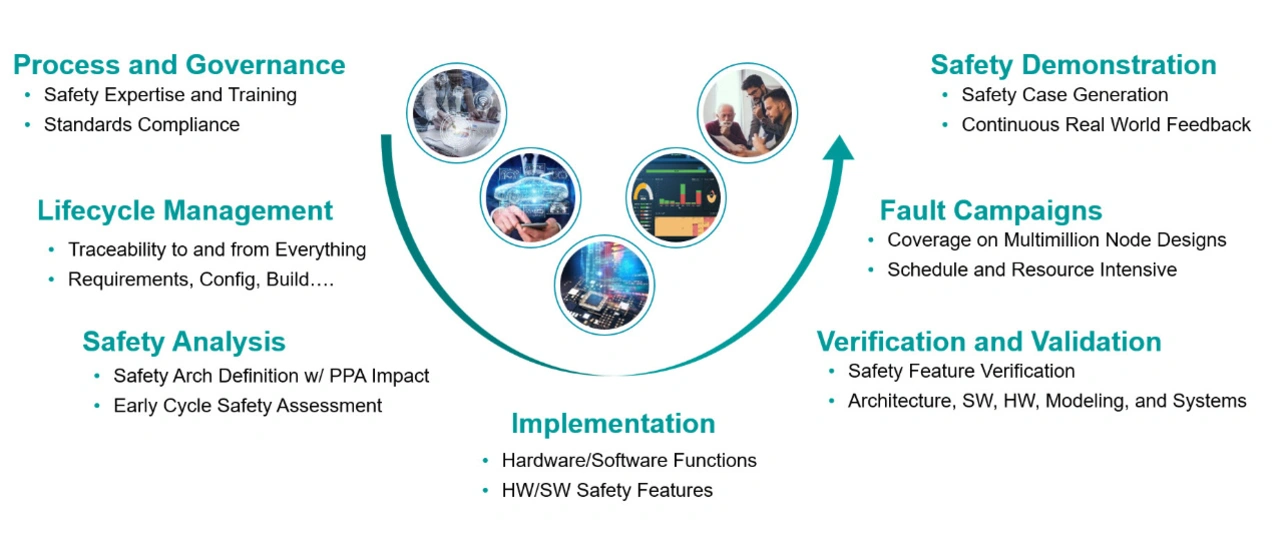 Process and Governance
• Safety Expertise and Training
• Standards Compliance

Lifecycle Management
• Traceability to and from Everything
• Requirements, Config, Build….

Safety Analysis
• Safety Arch Definition w/ PPA Impact
• Early Cycle Safety Assessment

Implementation
• Hardware/Software Functions
• HW/SW Safety Features

Verification and Validation
• Safety Feature Verification
• Architecture, SW, HW, Modeling, and Systems

Fault Campaigns
• Coverage on Multimillion Node Designs
• Schedule and Resource Intensive

Safety Demonstration
• Safety Case Generation
• Continuous Real World Feedback